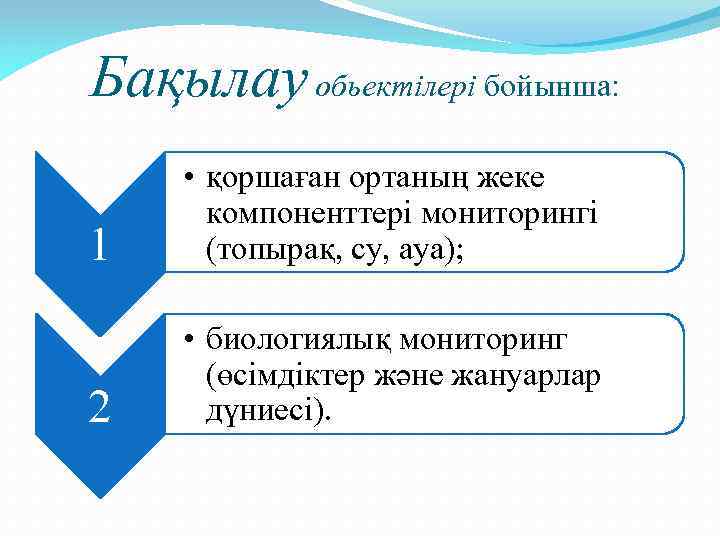 Бақылау обьектілері бойынша:

1

• қоршаған ортаның жеке компоненттері мониторингі (топырақ, су, ауа);

2

• биологиялық мониторинг (өсімдіктер және жануарлар дүниесі).